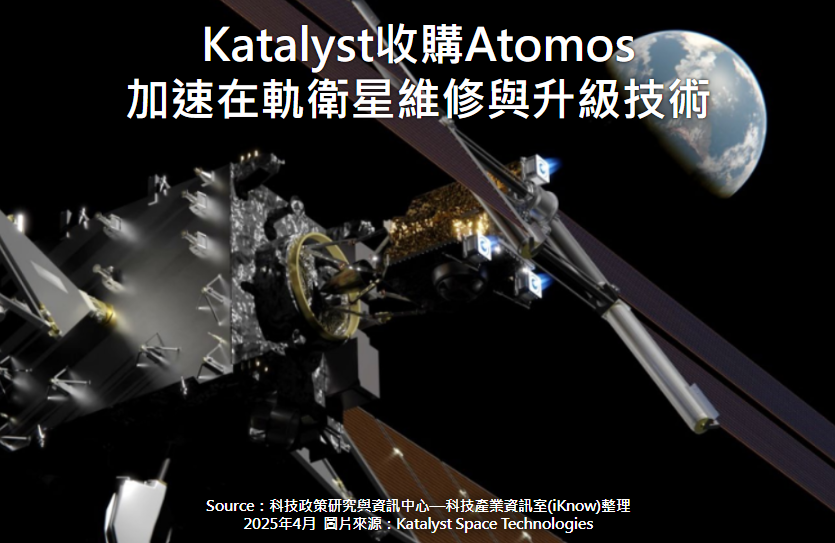 Katalyst收購Atomos
加速在軌衛星維修與升級技術

Source：科技政策研究與資訊中心—科技產業資訊室(iKnow)整理
2025年4月 圖片來源：Katalyst Space Technologies